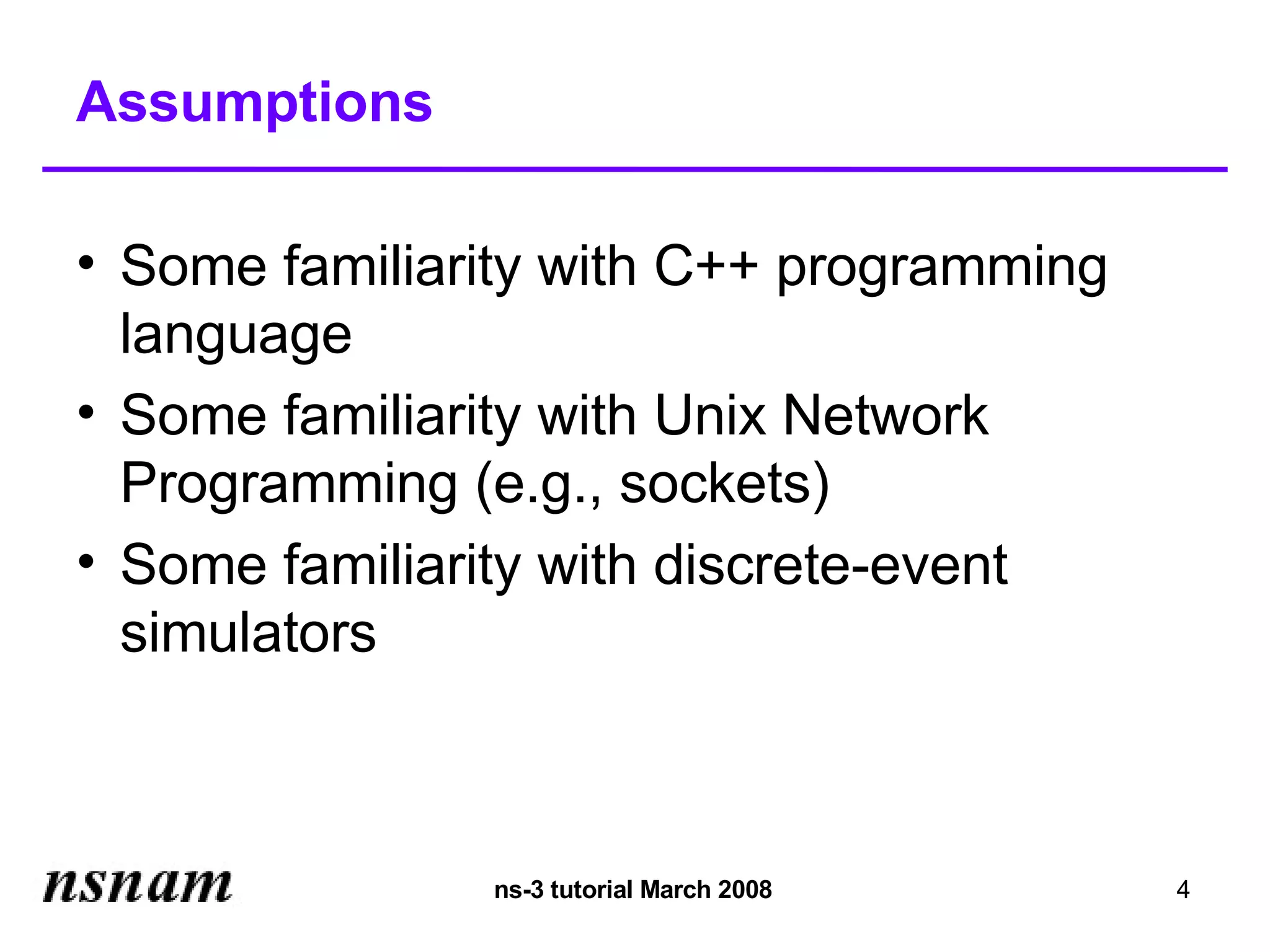 Assumptions

• Some familiarity with C++ programming language
• Some familiarity with Unix Network Programming (e.g., sockets)
• Some familiarity with discrete-event simulators

nsnam

ns-3 tutorial March 2008

4